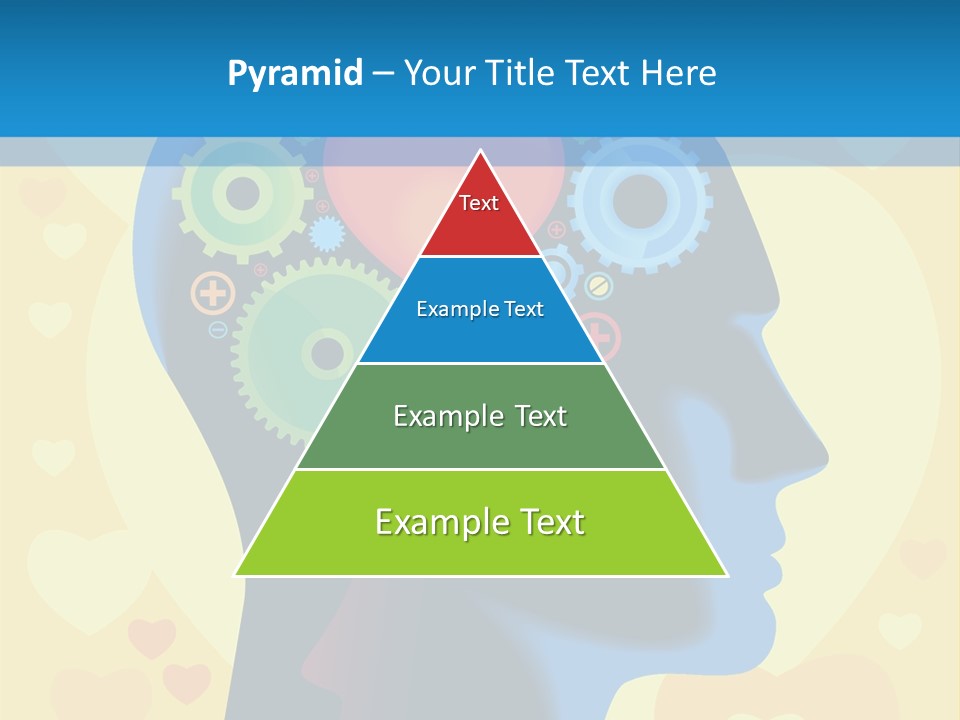 Pyramid – Your Title Text Here

Text

Example Text

Example Text

Example Text